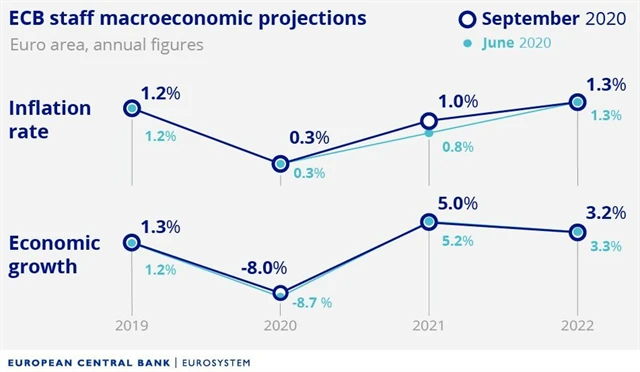 ECB staff macroeconomic projections
Euro area, annual figures

September 2020
June 2020

Inflation rate
1.2%
1.2%
0.3%
0.3%
1.0%
0.8%
1.3%
1.3%

Economic growth
1.3%
1.2%
-8.0%
-8.7 %
5.0%
5.2%
3.2%
3.3%

2019
2020
2021
2022

EUROPEAN CENTRAL BANK | EUROSYSTEM